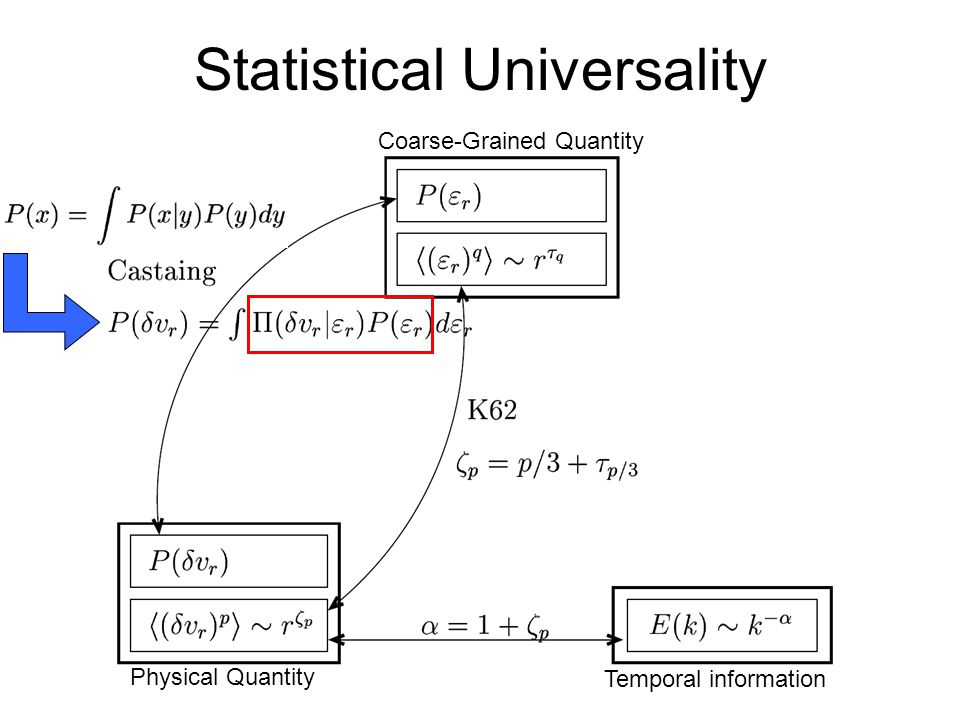 Statistical Universality

Coarse-Grained Quantity

$P(\varepsilon_r)$

$\langle(\varepsilon_r)^q\rangle \sim r^{\tau_q}$

$P(x) = \int P(x|y)P(y)dy$

Castaing

$P(\delta v_r) = \int \Pi(\delta v_r|\varepsilon_r)P(\varepsilon_r)d\varepsilon_r$

K62

$\zeta_p = p/3 + \tau_{p/3}$

$P(\delta v_r)$

$\langle(\delta v_r)^p\rangle \sim r^{\zeta_p}$

$\alpha = 1 + \zeta_p$

$E(k) \sim k^{-\alpha}$

Physical Quantity

Temporal information